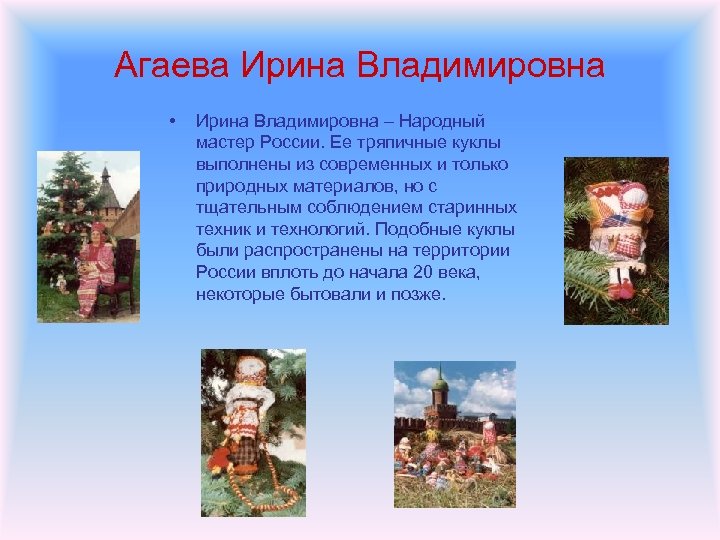 Агаева Ирина Владимировна

• Ирина Владимировна – Народный мастер России. Ее тряпичные куклы выполнены из современных и только природных материалов, но с тщательным соблюдением старинных техник и технологий. Подобные куклы были распространены на территории России вплоть до начала 20 века, некоторые бытовали и позже.